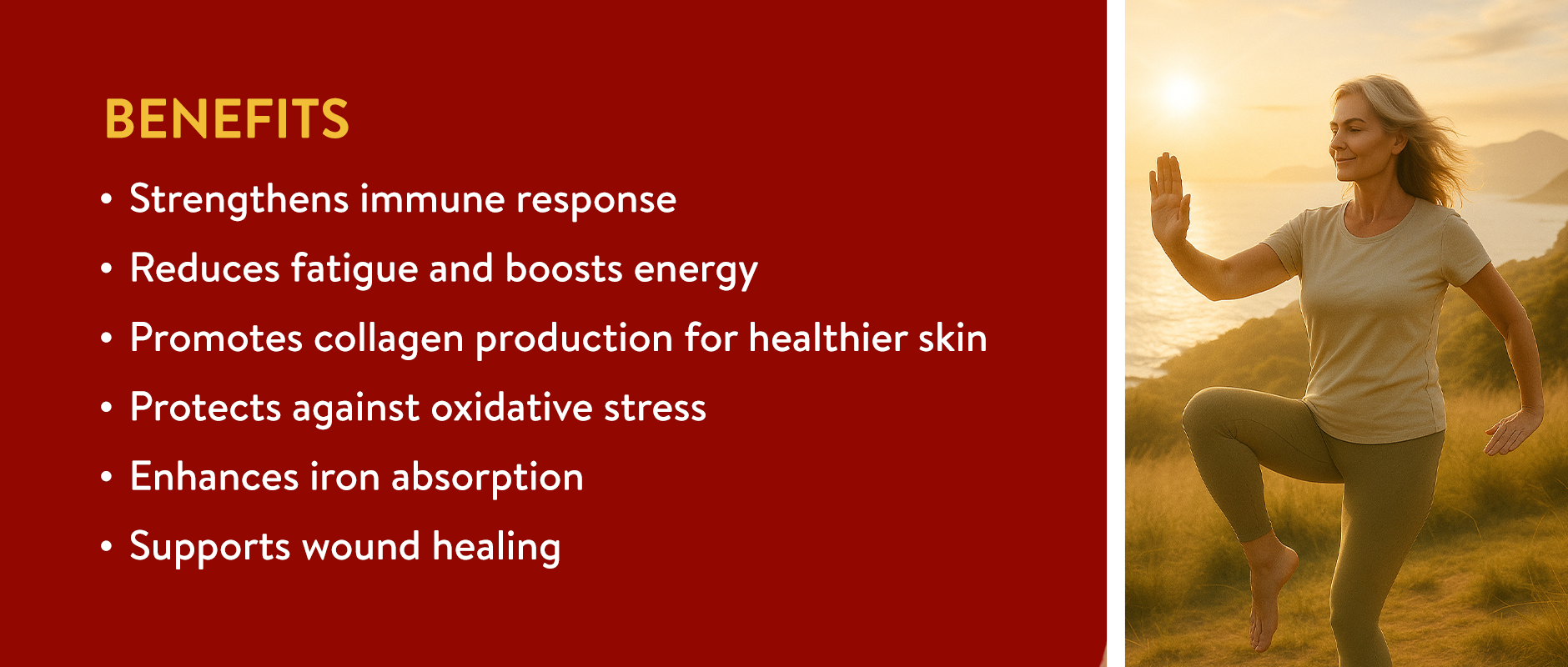 BENEFITS

• Strengthens immune response
• Reduces fatigue and boosts energy
• Promotes collagen production for healthier skin
• Protects against oxidative stress
• Enhances iron absorption
• Supports wound healing